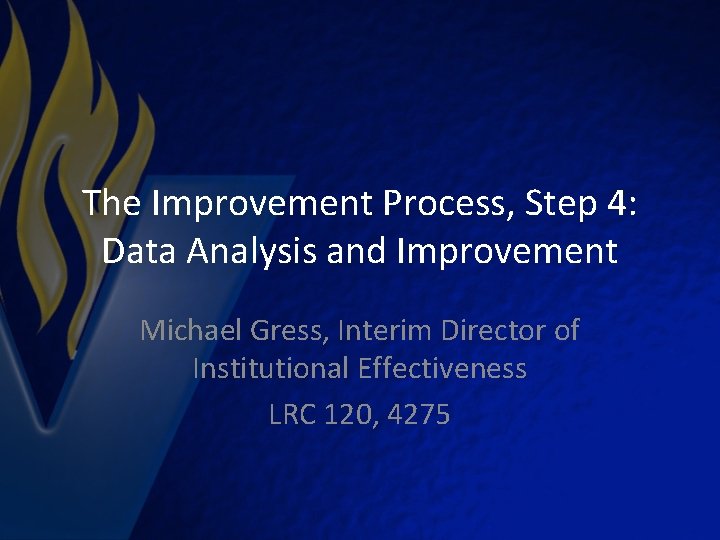 The Improvement Process, Step 4: Data Analysis and Improvement

Michael Gress, Interim Director of Institutional Effectiveness

LRC 120, 4275